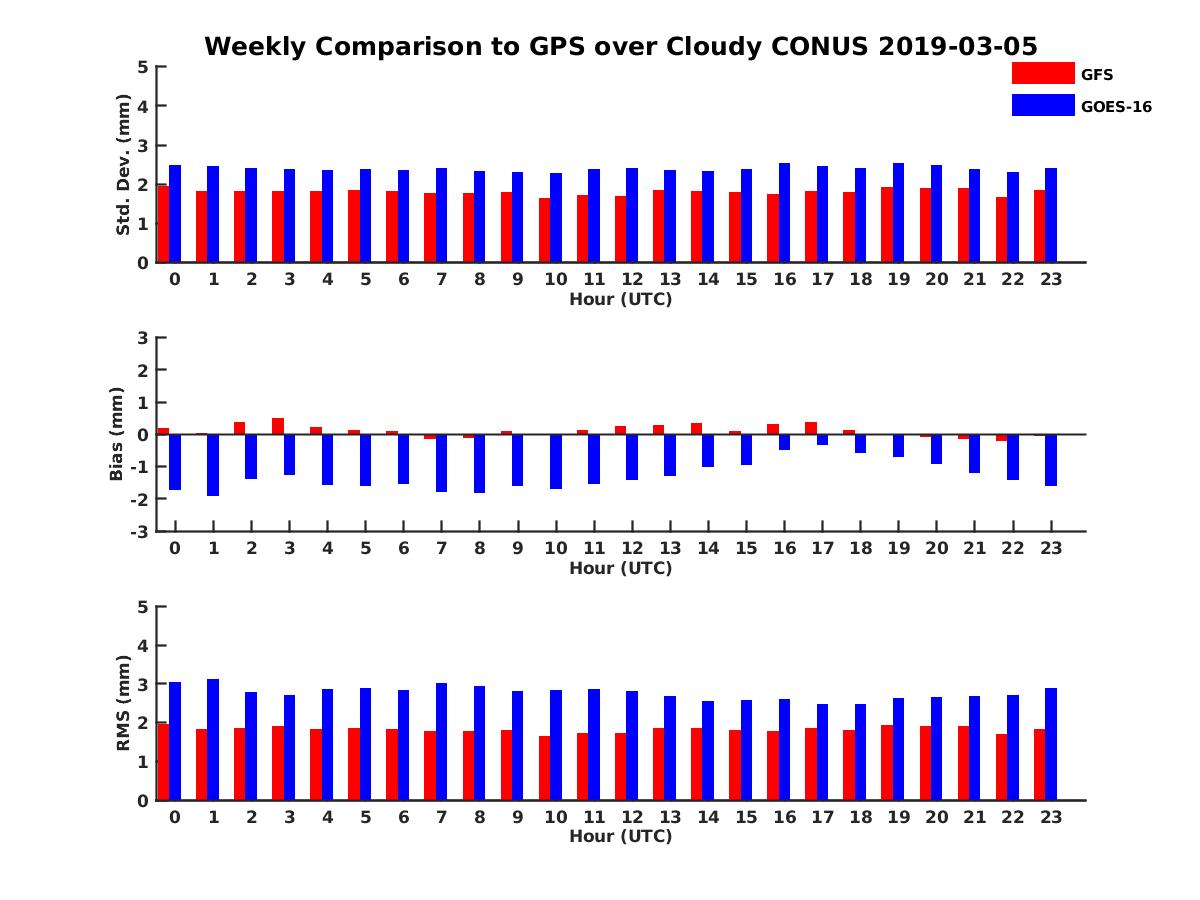 Weekly Comparison to GPS over Cloudy CONUS 2019-03-05

GFS
GOES-16

Std. Dev. (mm)
5
4
3
2
1
0
0 1 2 3 4 5 6 7 8 9 10 11 12 13 14 15 16 17 18 19 20 21 22 23
Hour (UTC)

Bias (mm)
3
2
1
0
-1
-2
-3
0 1 2 3 4 5 6 7 8 9 10 11 12 13 14 15 16 17 18 19 20 21 22 23
Hour (UTC)

RMS (mm)
5
4
3
2
1
0
0 1 2 3 4 5 6 7 8 9 10 11 12 13 14 15 16 17 18 19 20 21 22 23
Hour (UTC)